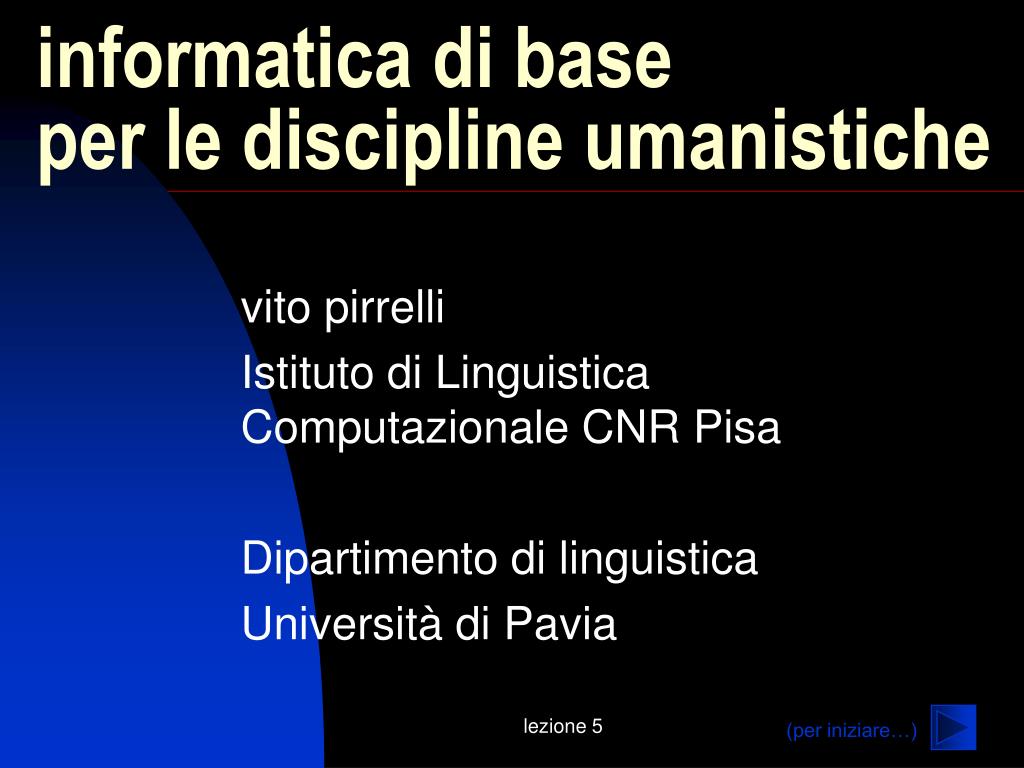 informatica di base
per le discipline umanistiche

vito pirrelli

Istituto di Linguistica Computazionale CNR Pisa

Dipartimento di linguistica

Università di Pavia

lezione 5

(per iniziare…)